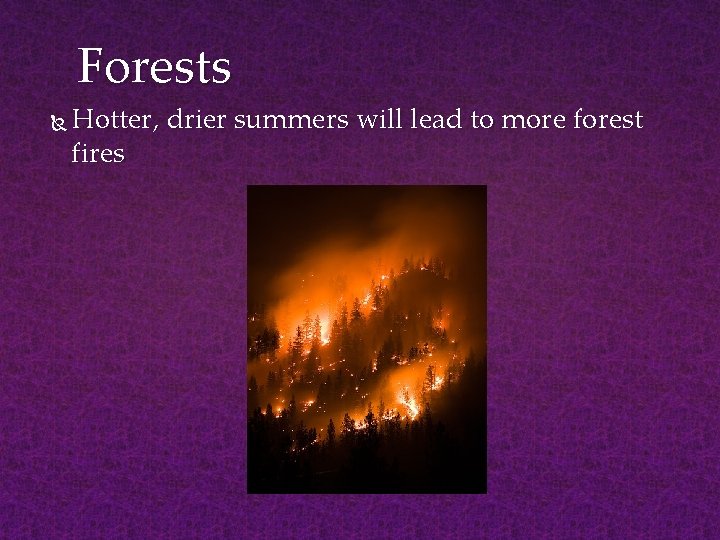 Forests

Hotter, drier summers will lead to more forest fires